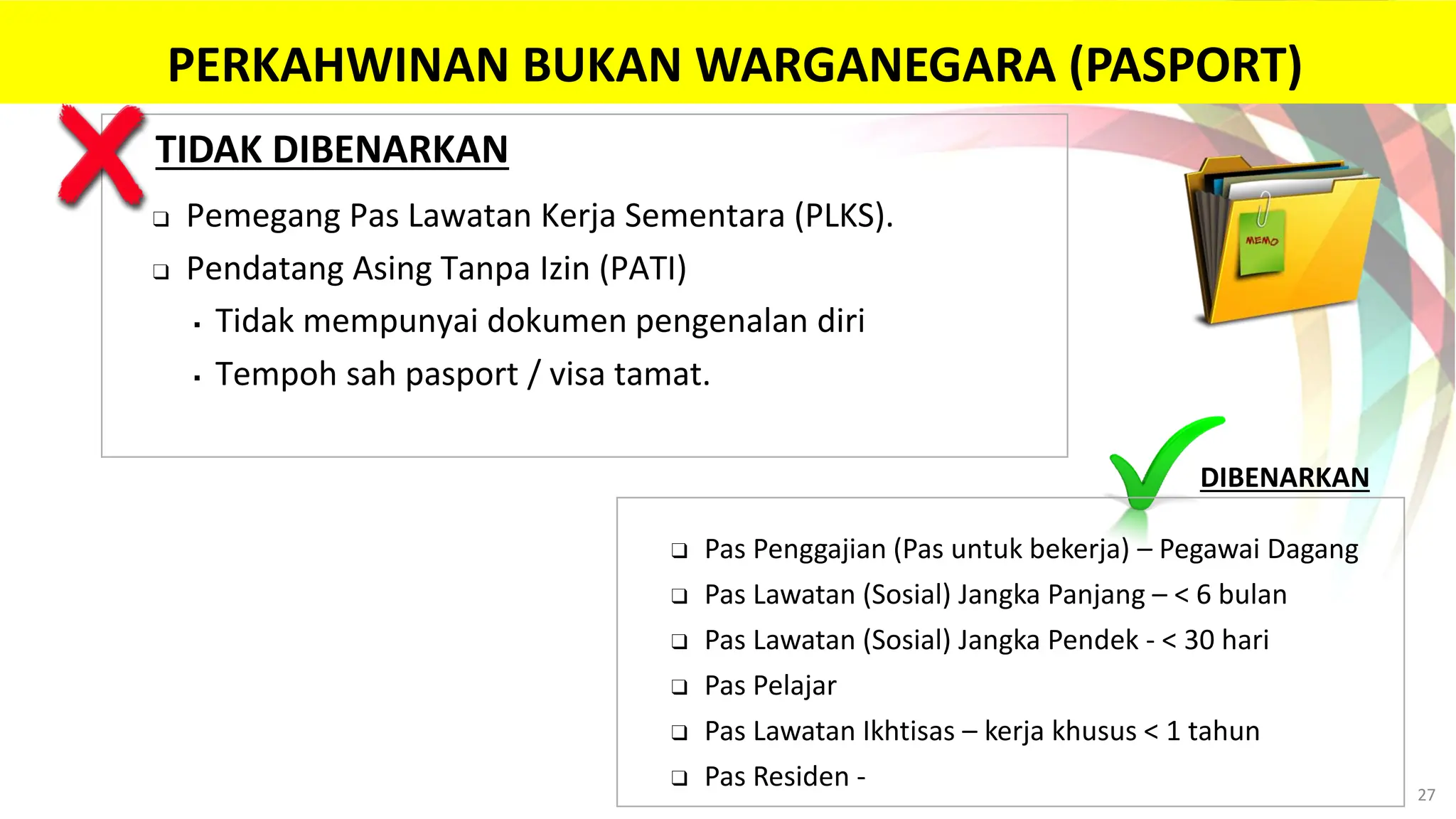 PERKAHWINAN BUKAN WARGANEGARA (PASPORT)

TIDAK DIBENARKAN

❑ Pemegang Pas Lawatan Kerja Sementara (PLKS).

❑ Pendatang Asing Tanpa Izin (PATI)

▪ Tidak mempunyai dokumen pengenalan diri

▪ Tempoh sah pasport / visa tamat.

MEMO

DIBENARKAN

❑ Pas Penggajian (Pas untuk bekerja) – Pegawai Dagang

❑ Pas Lawatan (Sosial) Jangka Panjang – < 6 bulan

❑ Pas Lawatan (Sosial) Jangka Pendek - < 30 hari

❑ Pas Pelajar

❑ Pas Lawatan Ikhtisas – kerja khusus < 1 tahun

❑ Pas Residen -

27